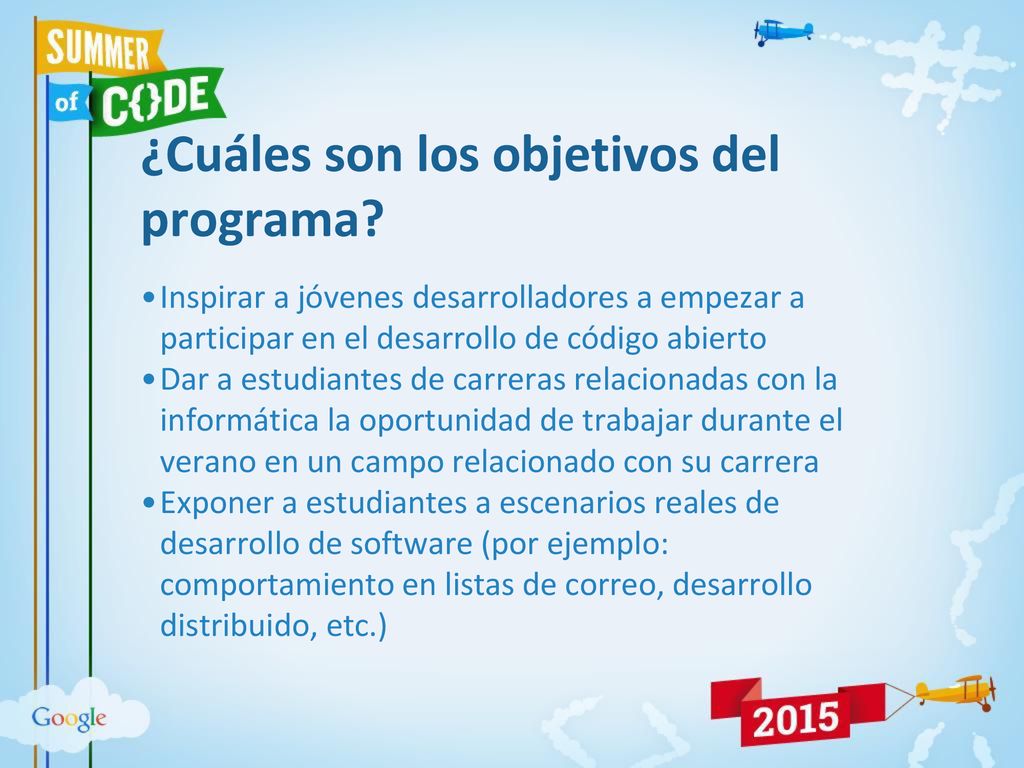 SUMMER of C{}DE

¿Cuáles son los objetivos del programa?

•Inspirar a jóvenes desarrolladores a empezar a participar en el desarrollo de código abierto
•Dar a estudiantes de carreras relacionadas con la informática la oportunidad de trabajar durante el verano en un campo relacionado con su carrera
•Exponer a estudiantes a escenarios reales de desarrollo de software (por ejemplo: comportamiento en listas de correo, desarrollo distribuido, etc.)

Google

2015